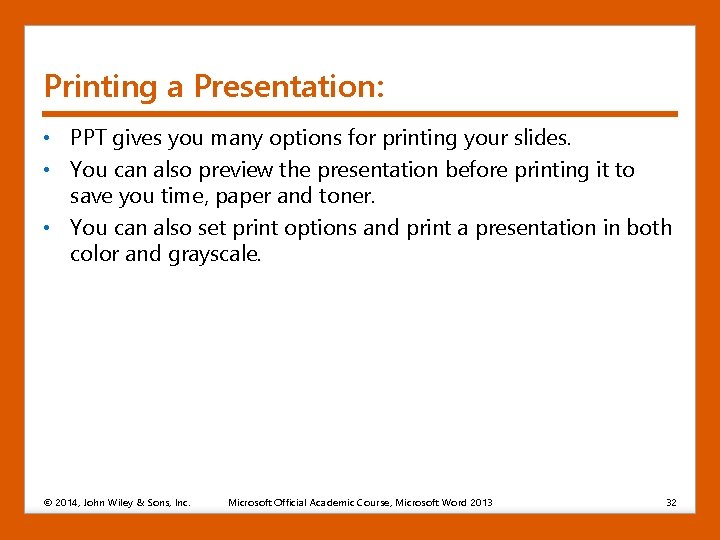 Printing a Presentation:

• PPT gives you many options for printing your slides.

• You can also preview the presentation before printing it to save you time, paper and toner.

• You can also set print options and print a presentation in both color and grayscale.

© 2014, John Wiley & Sons, Inc. Microsoft Official Academic Course, Microsoft Word 2013 32